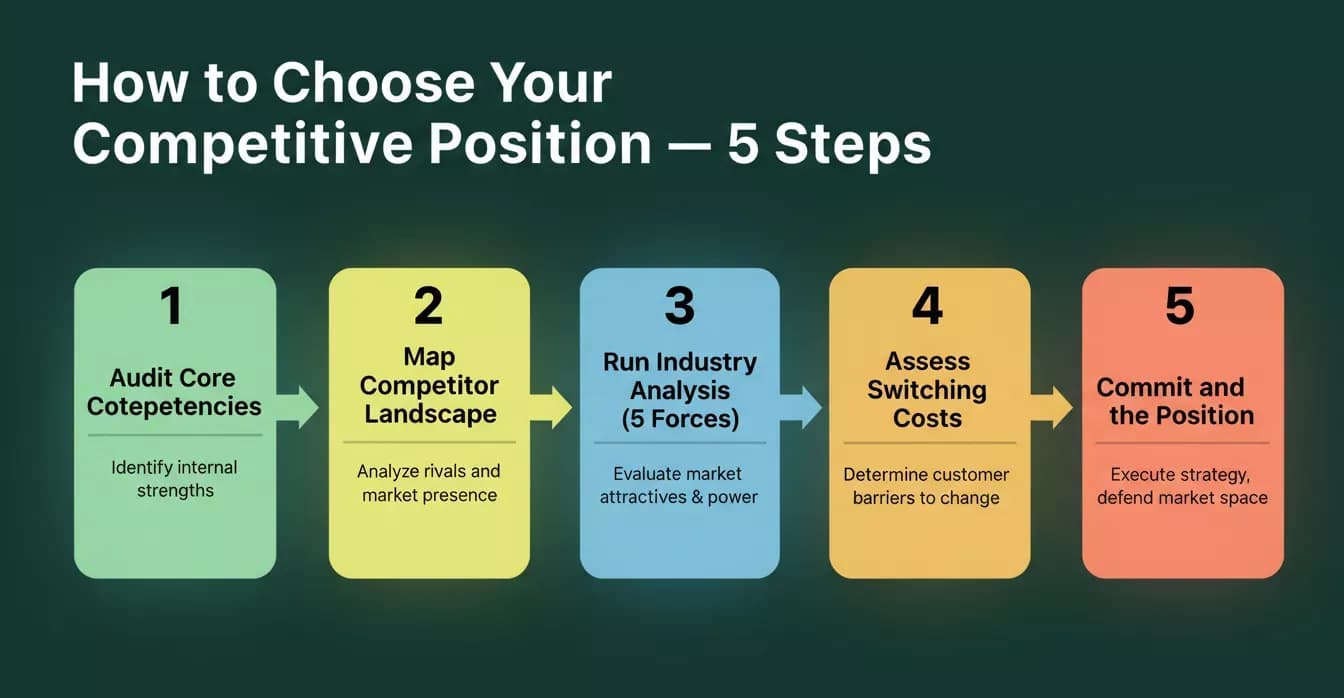 How to Choose Your Competitive Position — 5 Steps

1

Audit Core Cotepetencies

Identify internal strengths

2

Map Competitor Landscape

Analyze rivals and market presence

3

Run Industry Analysis (5 Forces)

Evaluate market attractives & power

4

Assess Switching Costs

Determine customer barriers to change

5

Commit and the Position

Execute strategy, defend market space